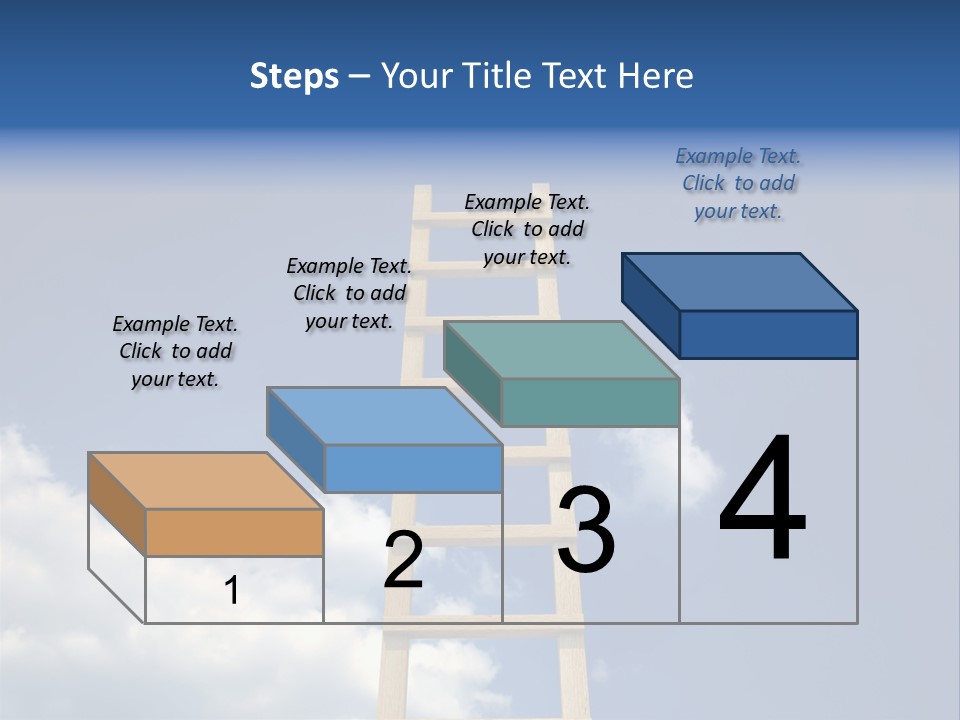 Steps – Your Title Text Here

Example Text. Click to add your text.

Example Text. Click to add your text.

Example Text. Click to add your text.

Example Text. Click to add your text.

1

2

3

4